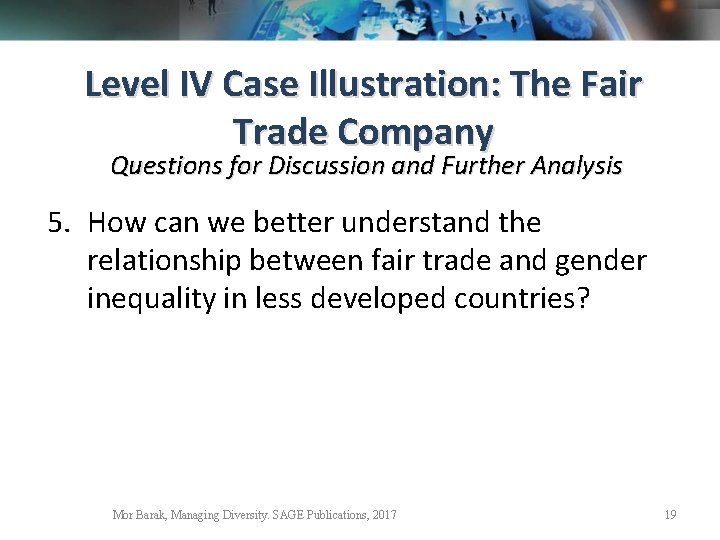 Level IV Case Illustration: The Fair Trade Company

Questions for Discussion and Further Analysis

5. How can we better understand the relationship between fair trade and gender inequality in less developed countries?

Mor Barak, Managing Diversity. SAGE Publications, 2017

19